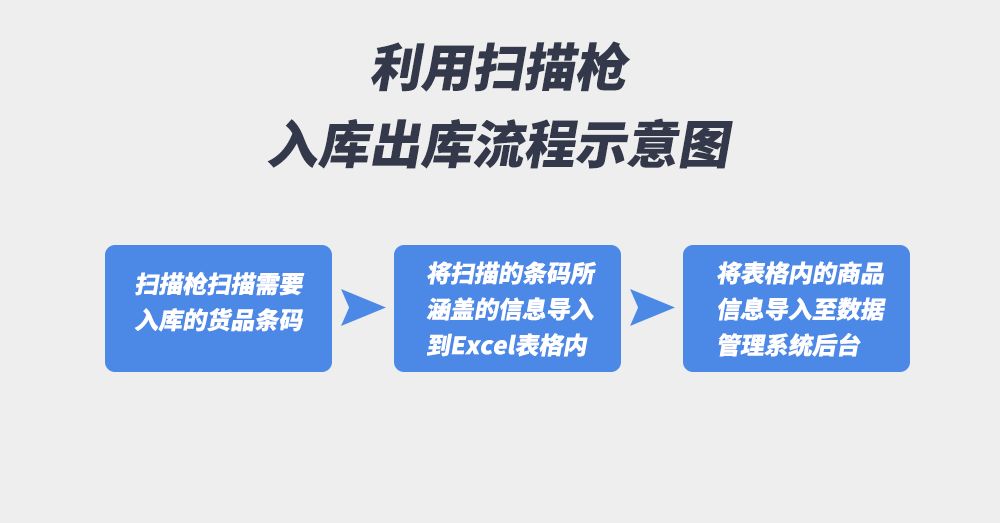 利用扫描枪
入库出库流程示意图

扫描枪扫描需要入库的货品条码

将扫描的条码所涵盖的信息导入到Excel表格内

将表格内的商品信息导入至数据管理系统后台